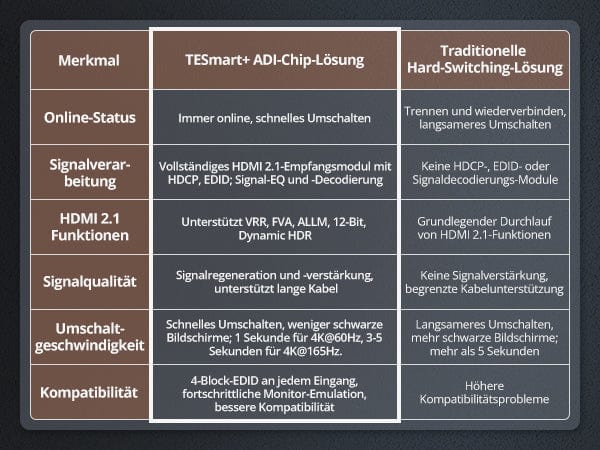 | Merkmal | TESmart+ ADI-Chip-Lösung | Traditionelle Hard-Switching-Lösung |
|---|---|---|
| Online-Status | Immer online, schnelles Umschalten | Trennen und wiederverbinden, langsameres Umschalten |
| Signalverarbeitung | Vollständiges HDMI 2.1-Empfangsmodul mit HDCP, EDID; Signal-EQ und -Decodierung | Keine HDCP-, EDID- oder Signaldecodierungs-Module |
| HDMI 2.1 Funktionen | Unterstützt VRR, FVA, ALLM, 12-Bit, Dynamic HDR | Grundlegender Durchlauf von HDMI 2.1-Funktionen |
| Signalqualität | Signalregeneration und -verstärkung, unterstützt lange Kabel | Keine Signalverstärkung, begrenzte Kabelunterstützung |
| Umschaltgeschwindigkeit | Schnelles Umschalten, weniger schwarze Bildschirme; 1 Sekunde für 4K@60Hz, 3-5 Sekunden für 4K@165Hz. | Langsameres Umschalten, mehr schwarze Bildschirme; mehr als 5 Sekunden |
| Kompatibilität | 4-Block-EDID an jedem Eingang, fortschrittliche Monitor-Emulation, bessere Kompatibilität | Höhere Kompatibilitätsprobleme |